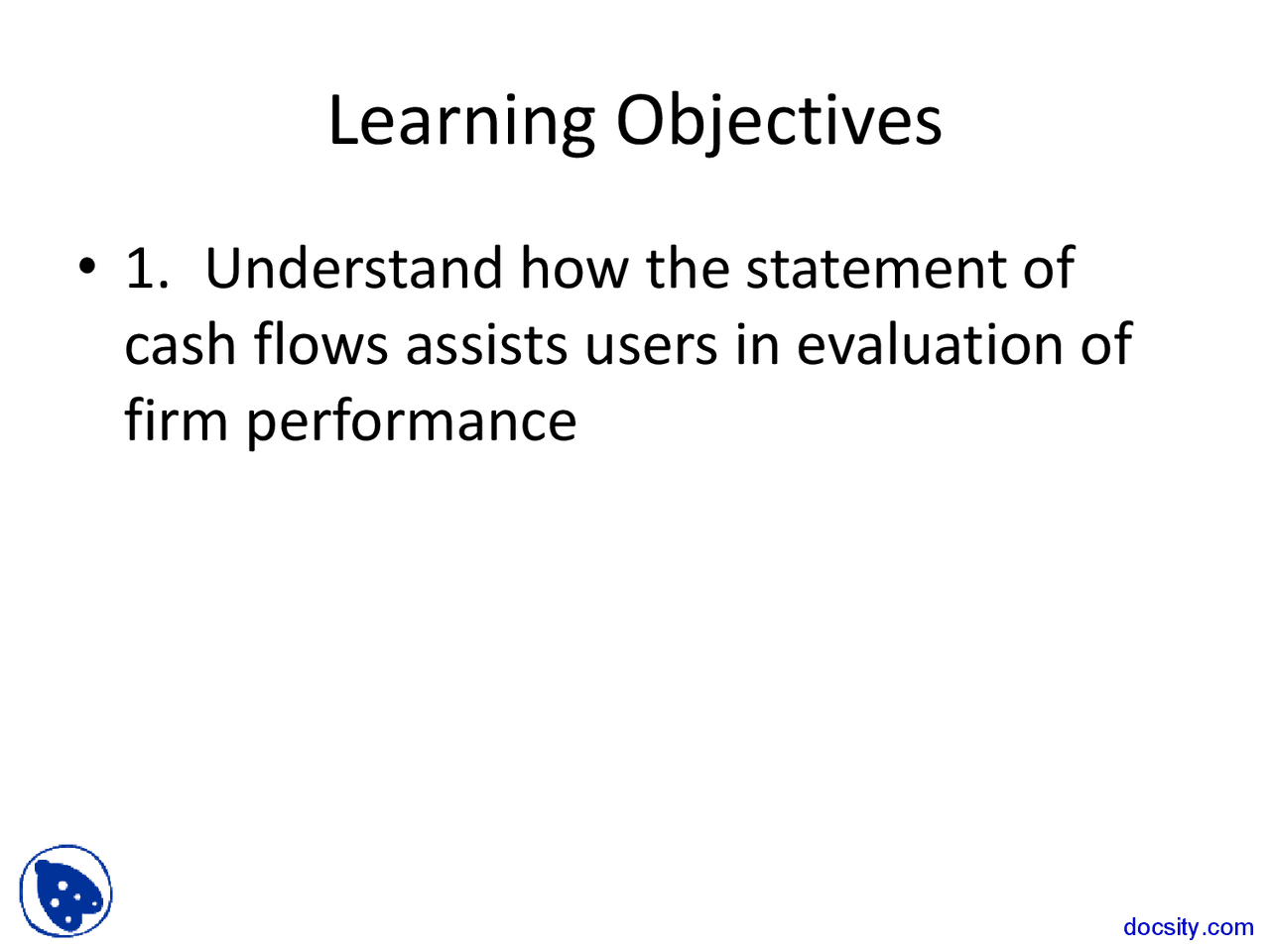 Learning Objectives

• 1. Understand how the statement of cash flows assists users in evaluation of firm performance

docsity.com